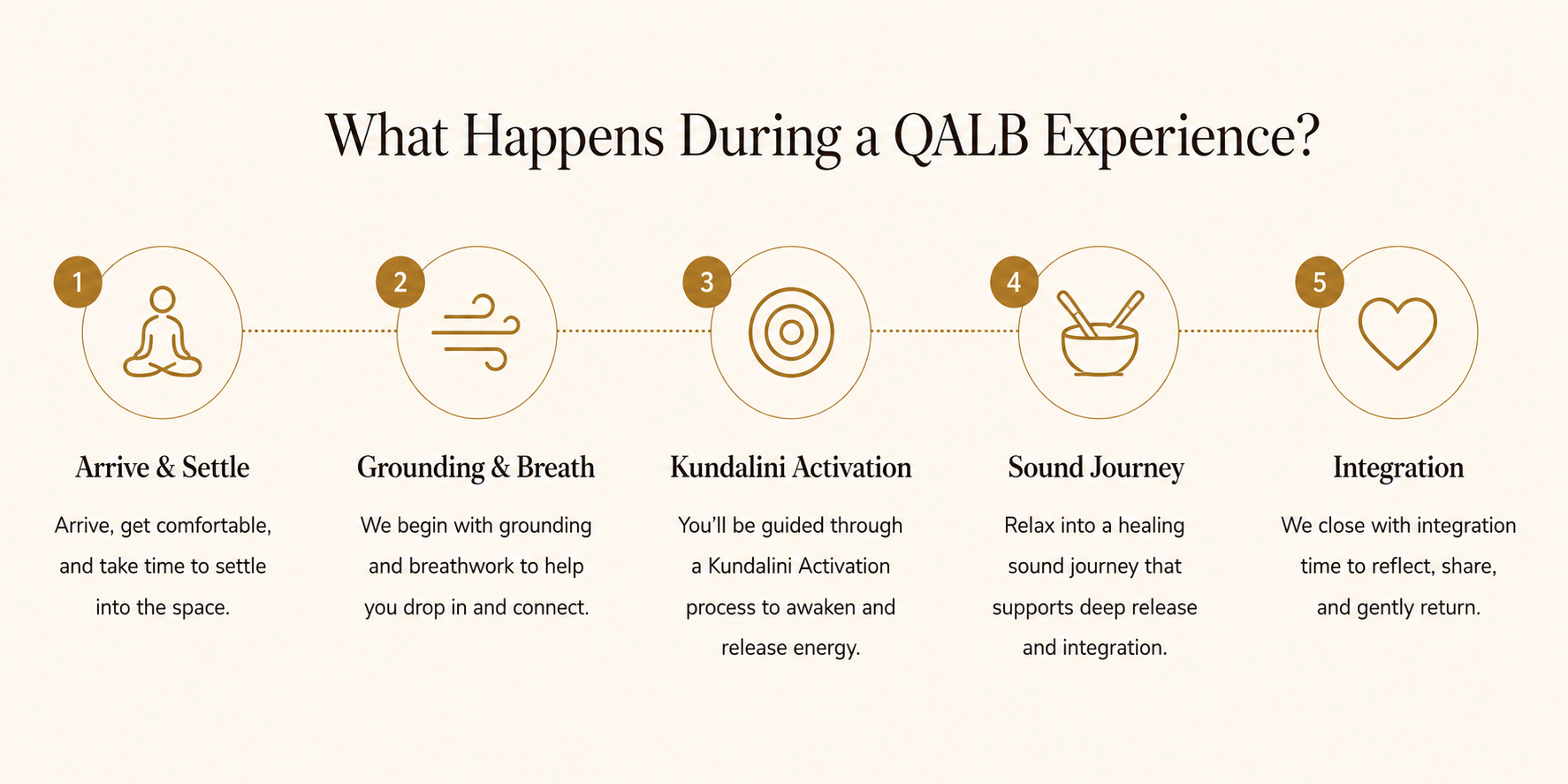 What Happens During a QALB Experience?

1

Arrive & Settle

Arrive, get comfortable, and take time to settle into the space.

2

Grounding & Breath

We begin with grounding and breathwork to help you drop in and connect.

3

Kundalini Activation

You'll be guided through a Kundalini Activation process to awaken and release energy.

4

Sound Journey

Relax into a healing sound journey that supports deep release and integration.

5

Integration

We close with integration time to reflect, share, and gently return.